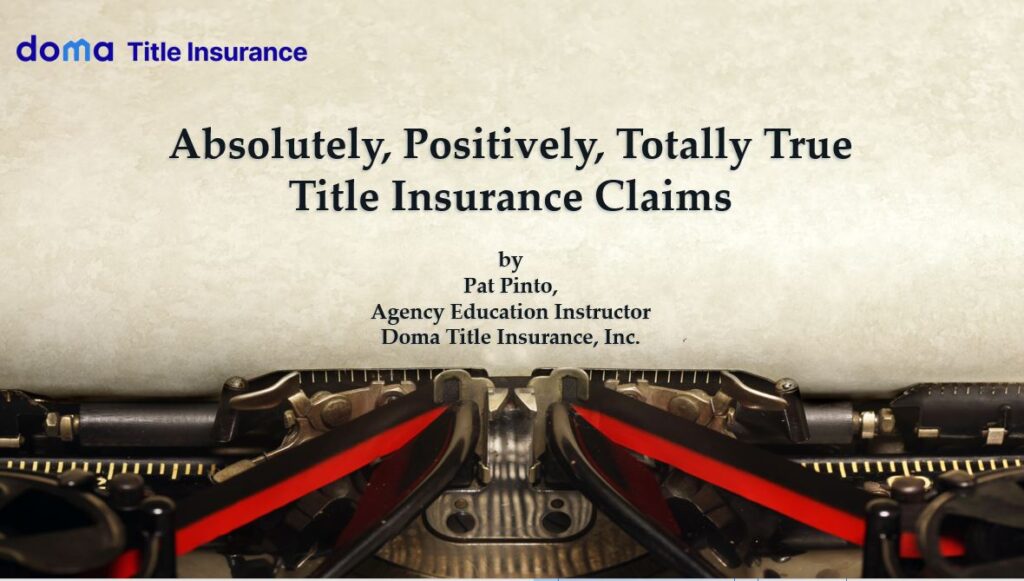 doma Title Insurance

Absolutely, Positively, Totally True Title Insurance Claims

by
Pat Pinto,
Agency Education Instructor
Doma Title Insurance, Inc.